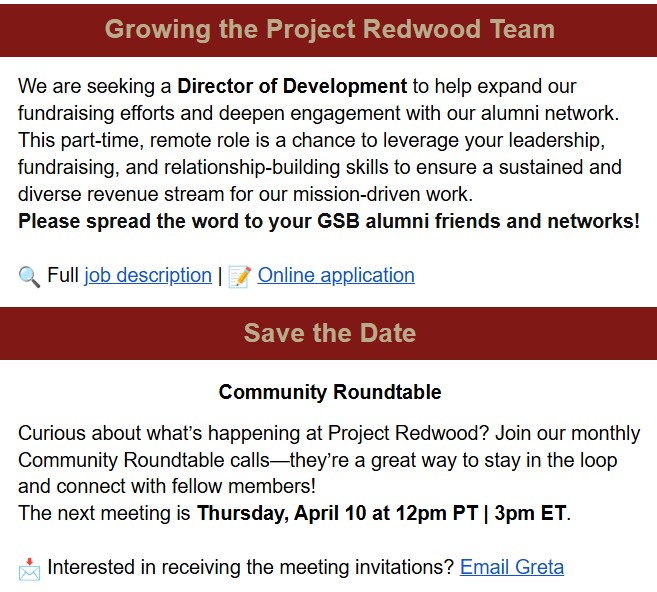 Growing the Project Redwood Team

We are seeking a Director of Development to help expand our fundraising efforts and deepen engagement with our alumni network. This part-time, remote role is a chance to leverage your leadership, fundraising, and relationship-building skills to ensure a sustained and diverse revenue stream for our mission-driven work.
Please spread the word to your GSB alumni friends and networks!

🔍 Full job description | 📝 Online application

Save the Date

Community Roundtable

Curious about what's happening at Project Redwood? Join our monthly Community Roundtable calls—they're a great way to stay in the loop and connect with fellow members!
The next meeting is Thursday, April 10 at 12pm PT | 3pm ET.

📩 Interested in receiving the meeting invitations? Email Greta